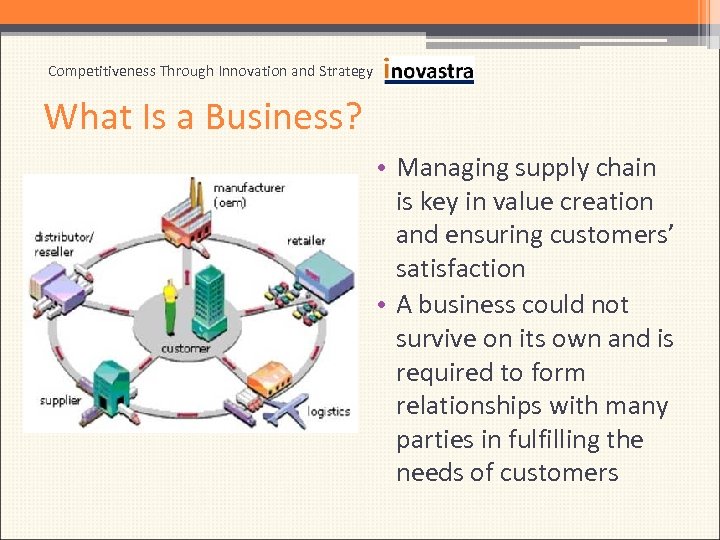 Competitiveness Through Innovation and Strategy inovastra

What Is a Business?

manufacturer (oem)

distributor/ reseller

retailer

customer

supplier

logistics

• Managing supply chain is key in value creation and ensuring customers' satisfaction
• A business could not survive on its own and is required to form relationships with many parties in fulfilling the needs of customers